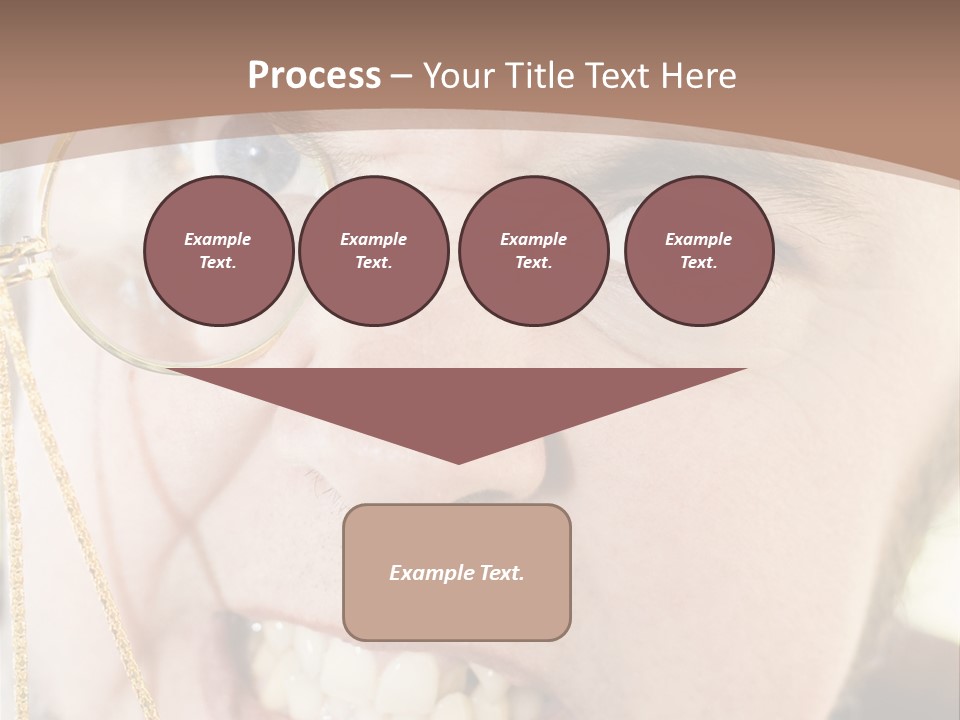 Process – Your Title Text Here

Example Text.

Example Text.

Example Text.

Example Text.

Example Text.